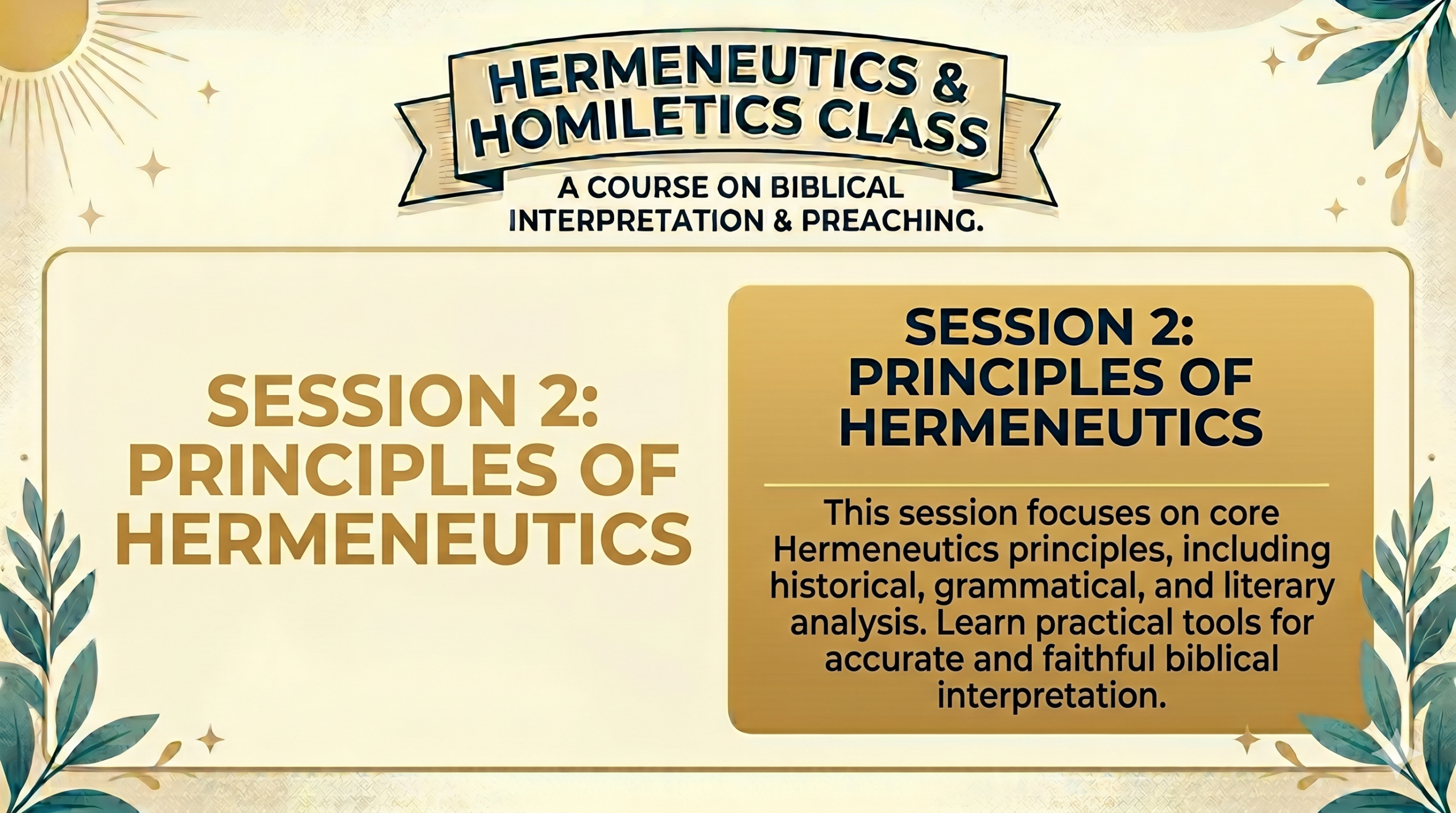 HERMENEUTICS & HOMILETICS CLASS

A COURSE ON BIBLICAL INTERPRETATION & PREACHING.

SESSION 2: PRINCIPLES OF HERMENEUTICS

SESSION 2: PRINCIPLES OF HERMENEUTICS

This session focuses on core Hermeneutics principles, including historical, grammatical, and literary analysis. Learn practical tools for accurate and faithful biblical interpretation.